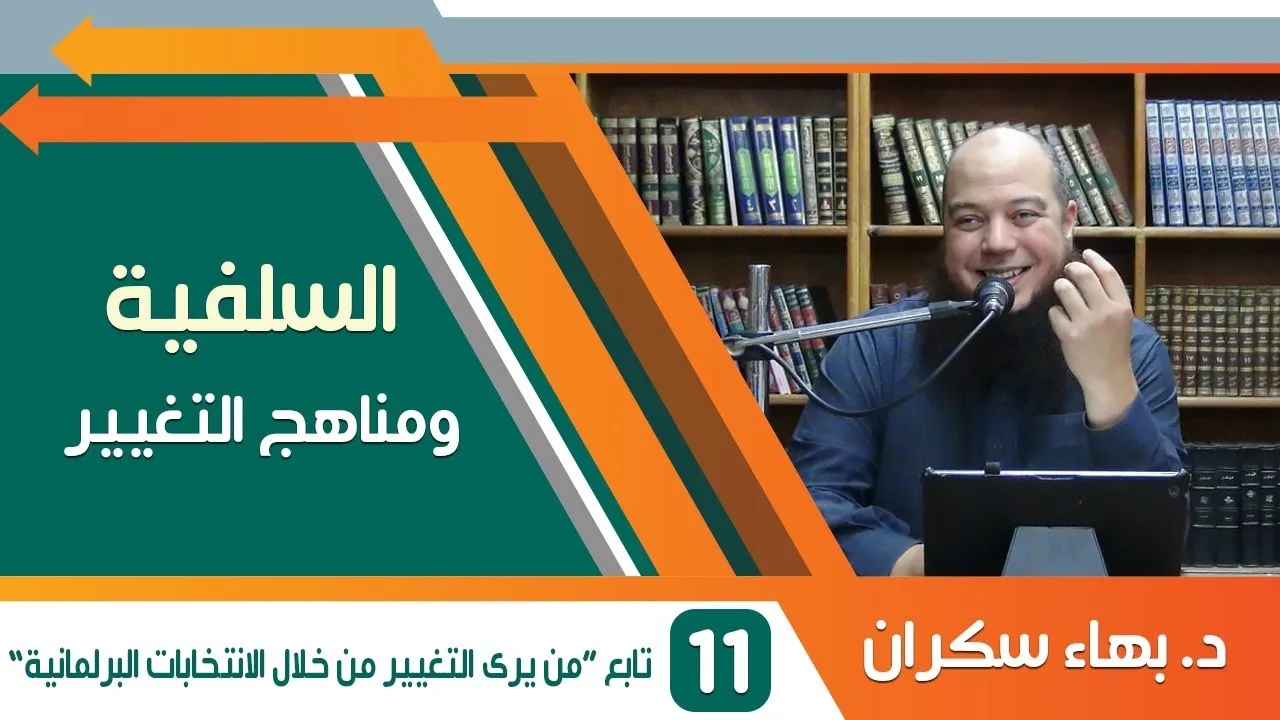 السلفية
ومناهج التغيير

د. بهاء سكران

11

تابع "من يرى التغيير من خلال الانتخابات البرلمانية"